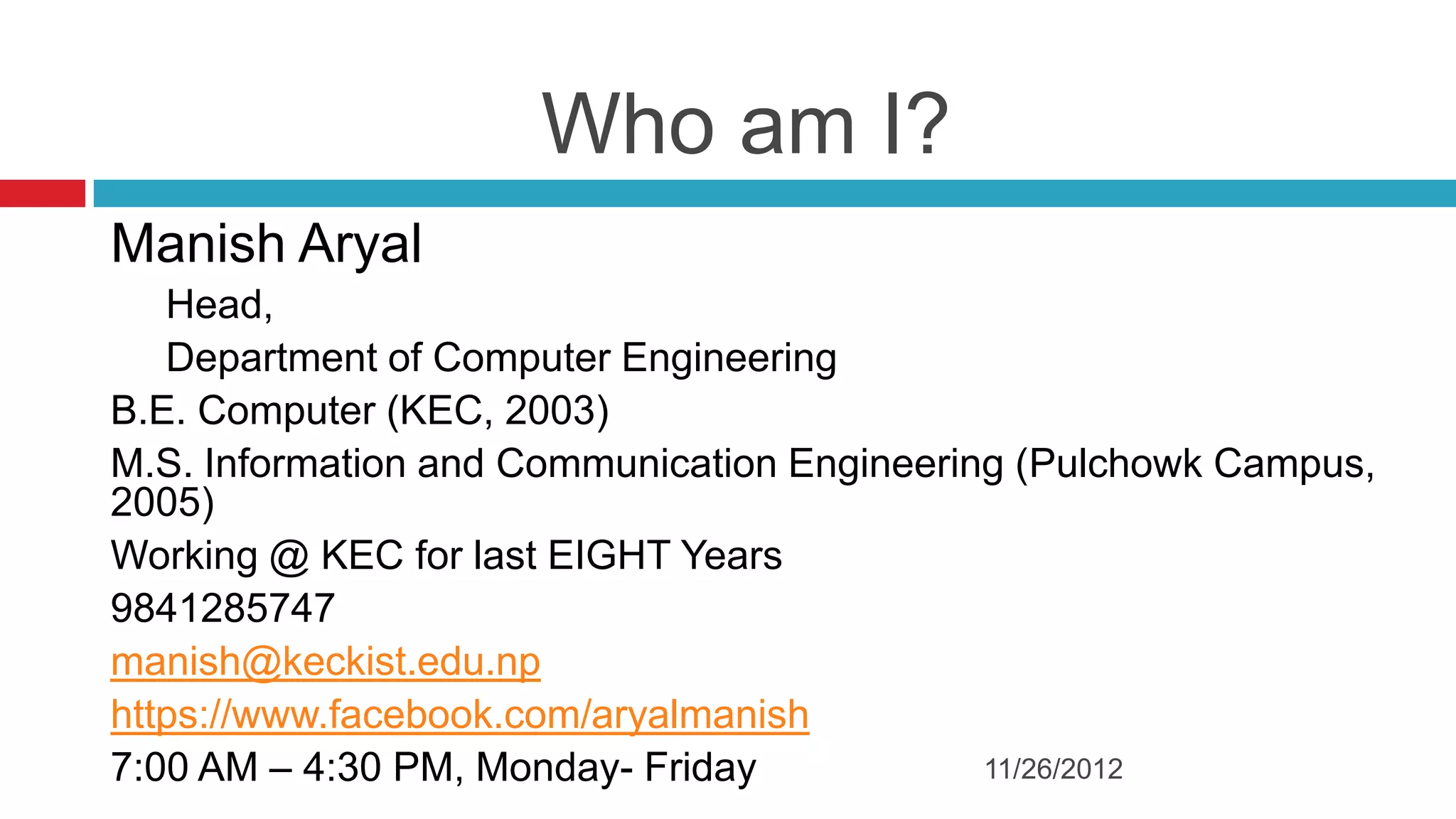 Who am I?

Manish Aryal

Head,

Department of Computer Engineering

B.E. Computer (KEC, 2003)

M.S. Information and Communication Engineering (Pulchowk Campus, 2005)

Working @ KEC for last EIGHT Years

9841285747

manish@keckist.edu.np

https://www.facebook.com/aryalmanish

7:00 AM – 4:30 PM, Monday- Friday

11/26/2012